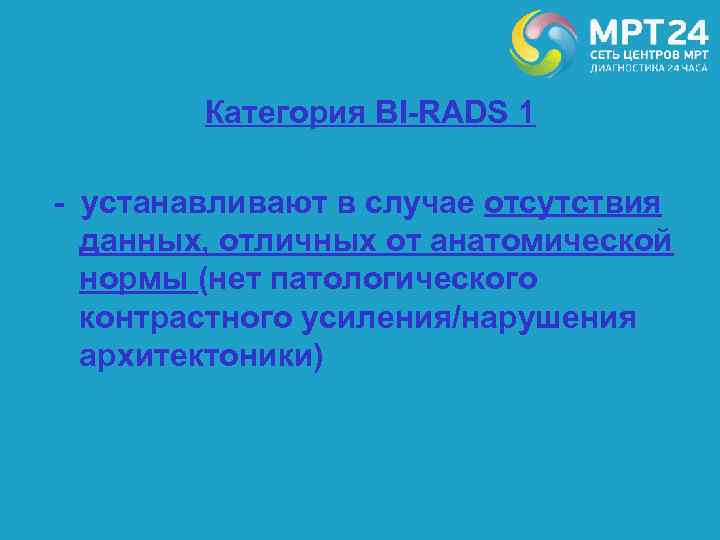 МРТ24
СЕТЬ ЦЕНТРОВ МРТ
ДИАГНОСТИКА 24 ЧАСА

Категория BI-RADS 1

- устанавливают в случае отсутствия данных, отличных от анатомической нормы (нет патологического контрастного усиления/нарушения архитектоники)